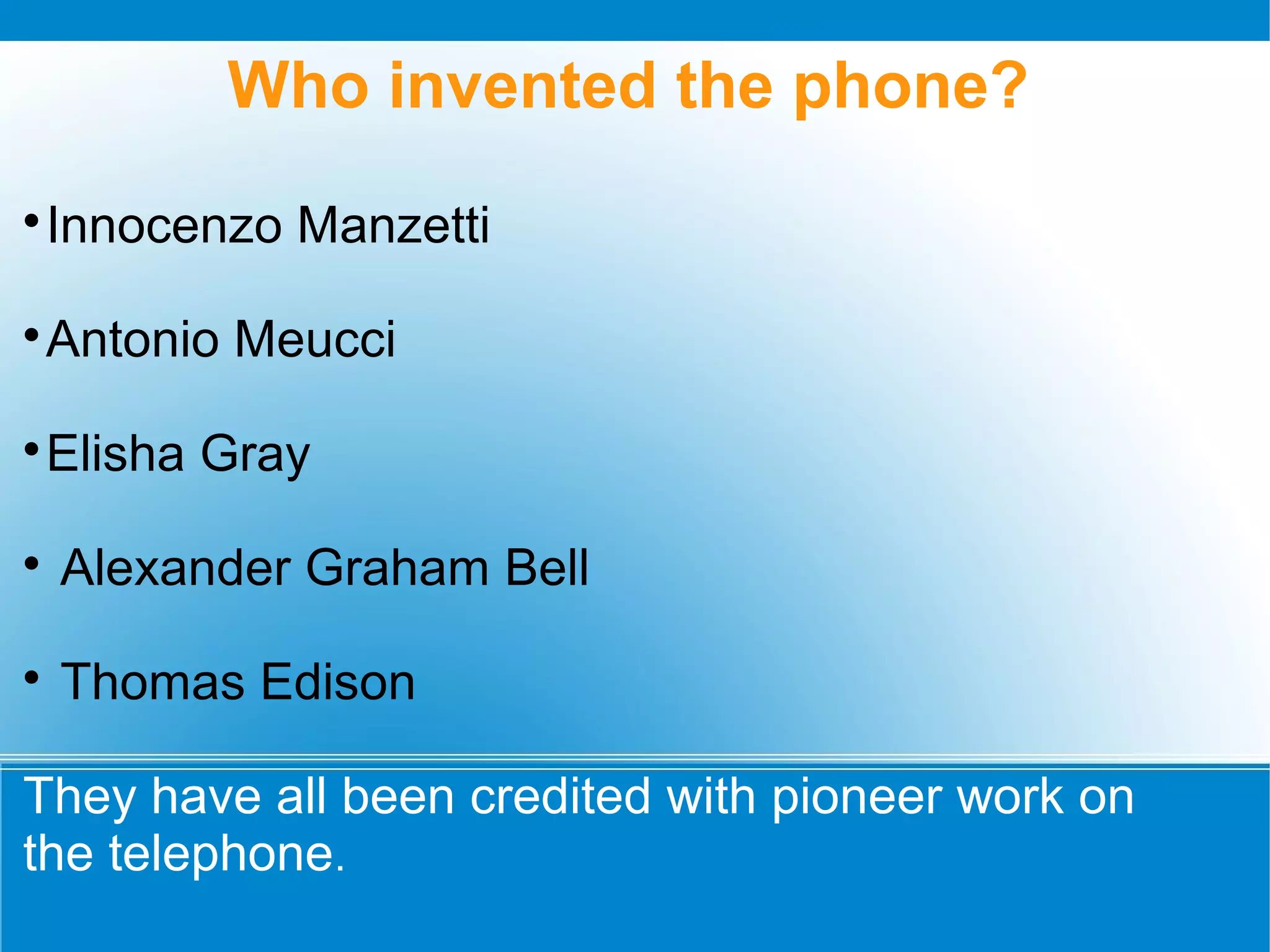 Who invented the phone?

• Innocenzo Manzetti

• Antonio Meucci

• Elisha Gray

• Alexander Graham Bell

• Thomas Edison

They have all been credited with pioneer work on the telephone.